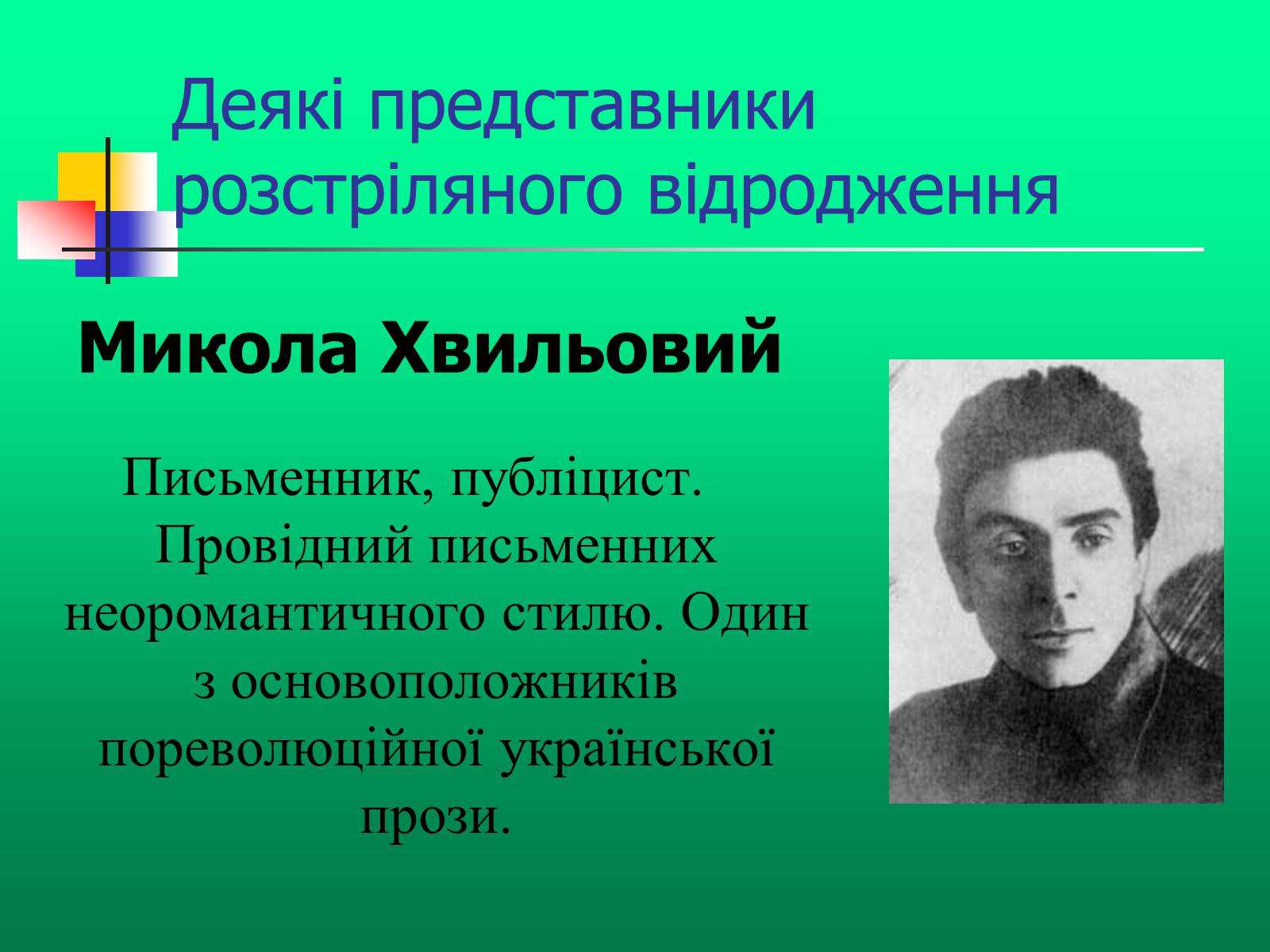 Деякі представники розстріляного відродження

Микола Хвильовий

Письменник, публіцист. Провідний письменних неоромантичного стилю. Один з основоположників пореволюційної української прози.